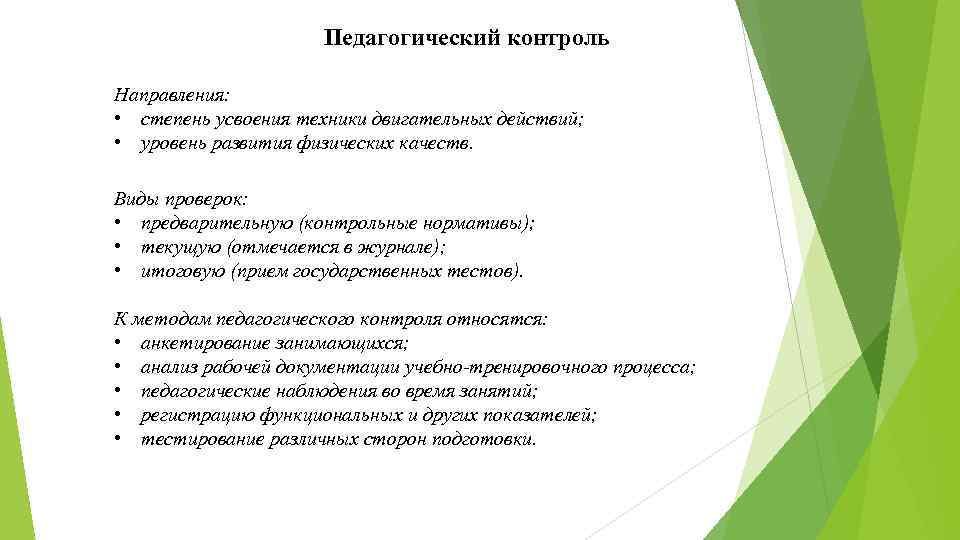 Педагогический контроль

Направления:
• степень усвоения техники двигательных действий;
• уровень развития физических качеств.

Виды проверок:
• предварительную (контрольные нормативы);
• текущую (отмечается в журнале);
• итоговую (прием государственных тестов).

К методам педагогического контроля относятся:
• анкетирование занимающихся;
• анализ рабочей документации учебно-тренировочного процесса;
• педагогические наблюдения во время занятий;
• регистрацию функциональных и других показателей;
• тестирование различных сторон подготовки.